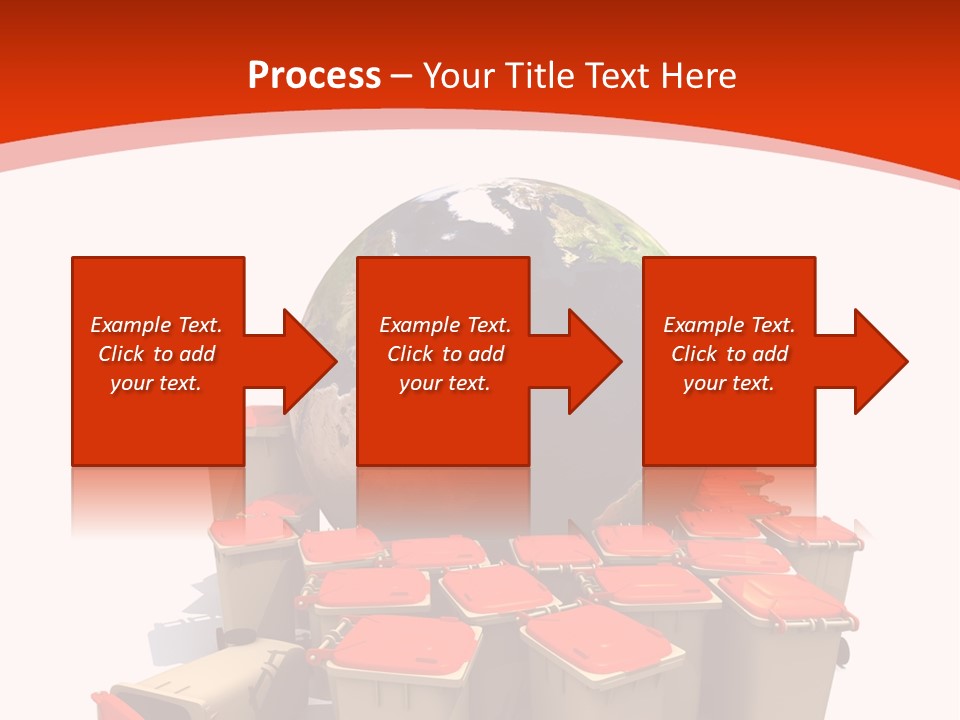 Process – Your Title Text Here

Example Text. Click to add your text.

Example Text. Click to add your text.

Example Text. Click to add your text.